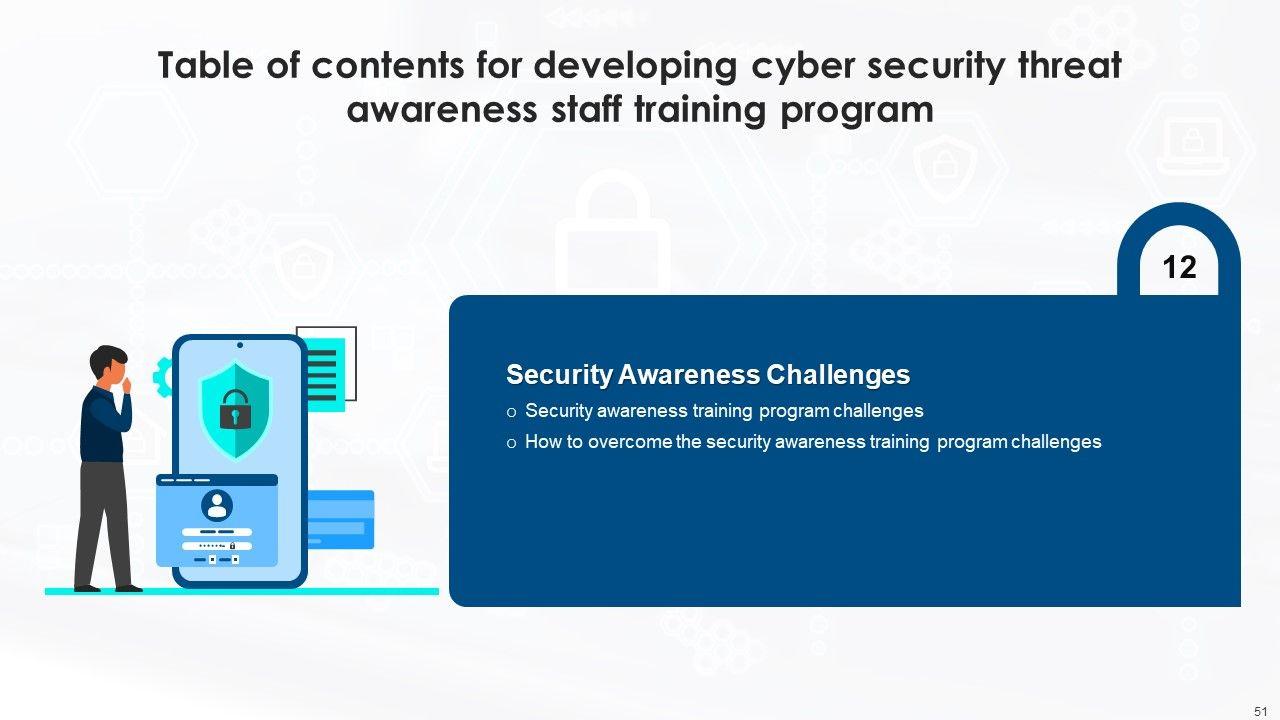 Table of contents for developing cyber security threat awareness staff training program

12

Security Awareness Challenges

o Security awareness training program challenges

o How to overcome the security awareness training program challenges

51